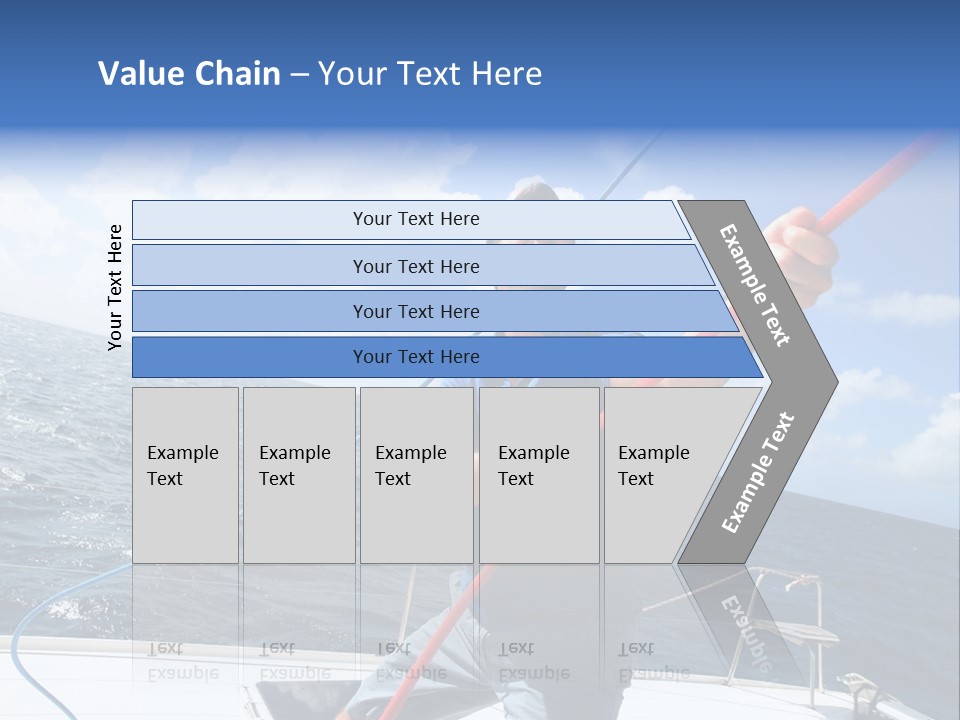 Value Chain – Your Text Here

Your Text Here

Your Text Here

Your Text Here

Your Text Here

Your Text Here

Example Text

Example Text

Example Text

Example Text

Example Text

Example Text

Example Text